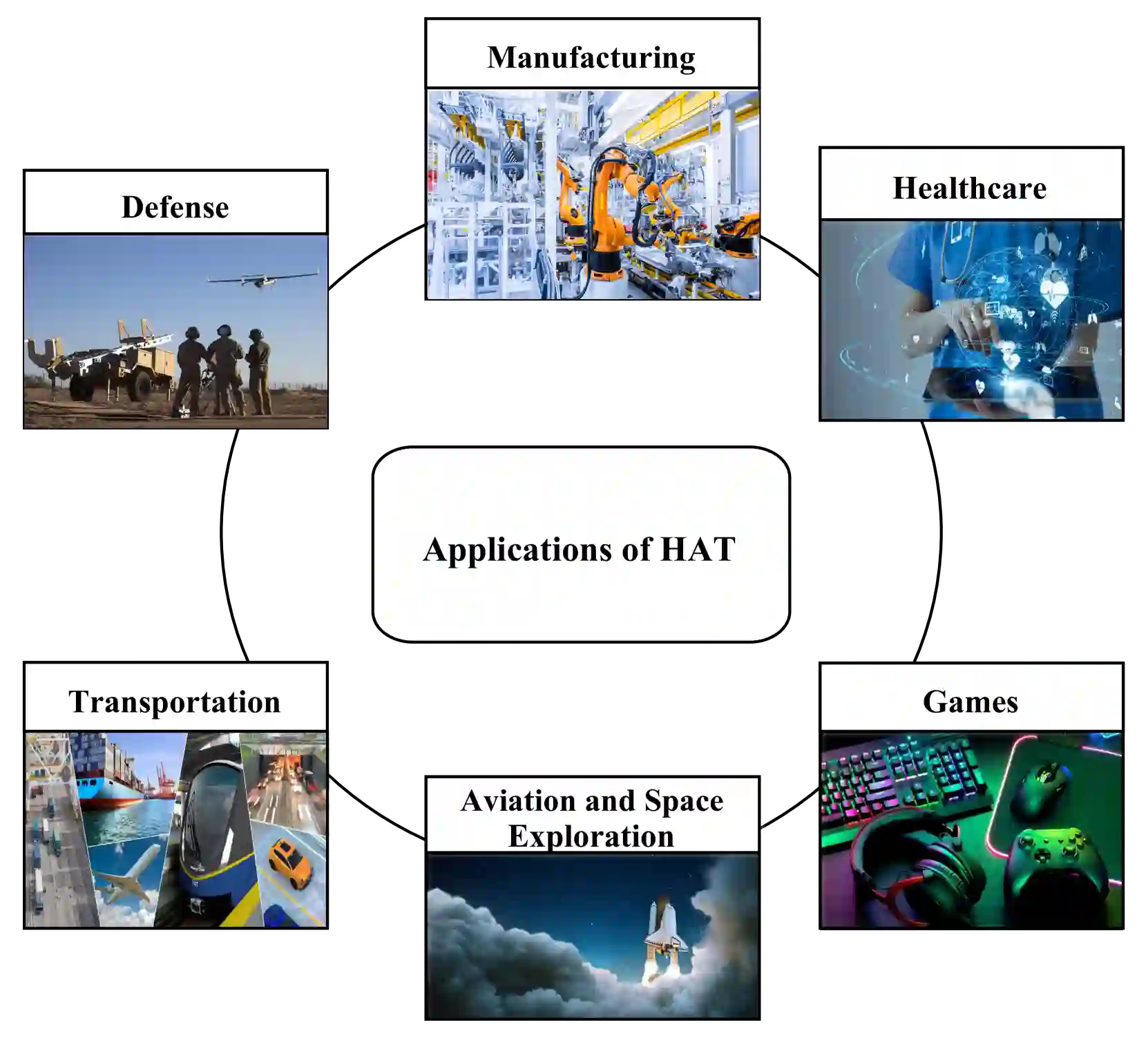 Manufacturing

Defense

Healthcare

Applications of HAT

Transportation

Games

Aviation and Space Exploration